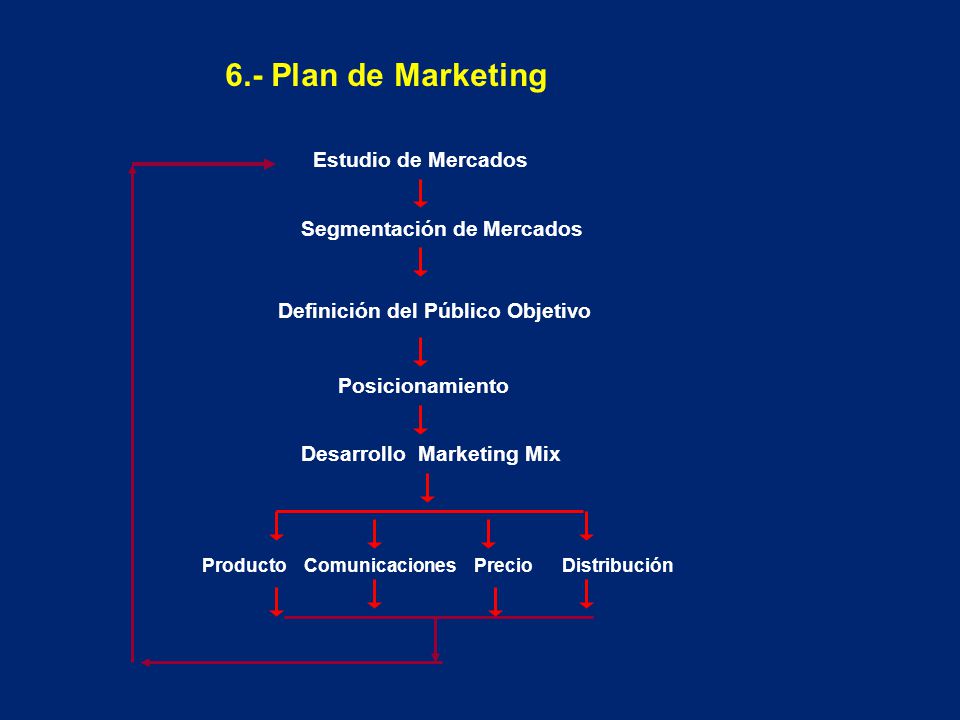 6.- Plan de Marketing

Estudio de Mercados

Segmentación de Mercados

Definición del Público Objetivo

Posicionamiento

Desarrollo Marketing Mix

Producto Comunicaciones Precio Distribución